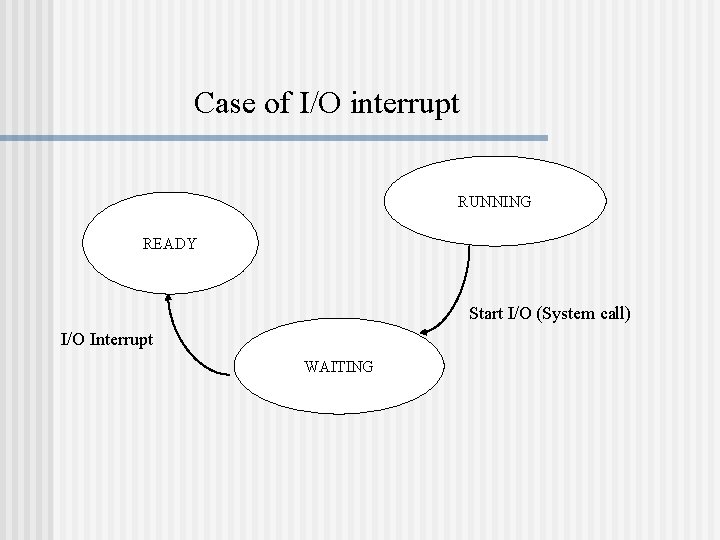 Case of I/O interrupt

RUNNING

READY

Start I/O (System call)

I/O Interrupt

WAITING